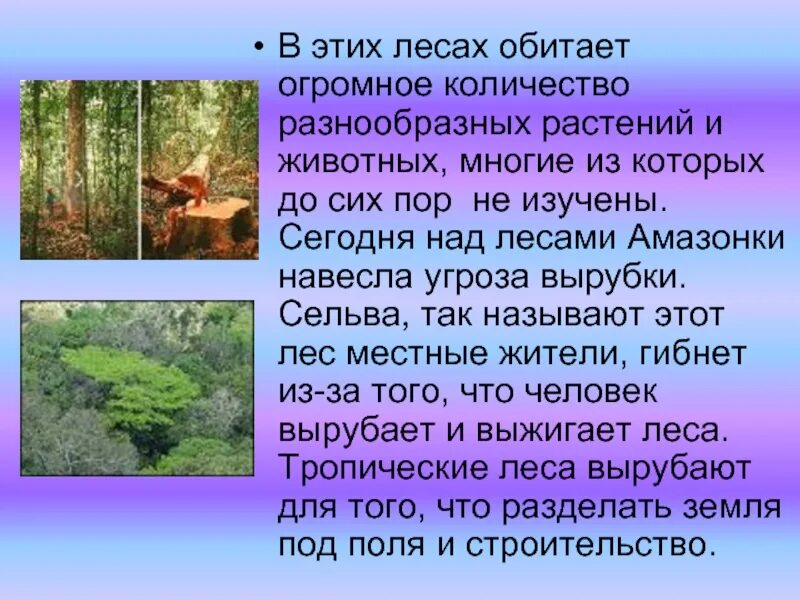 • В этих лесах обитает огромное количество разнообразных растений и животных, многие из которых до сих пор  не изучены. Сегодня над лесами Амазонки навесла угроза вырубки. Сельва, так называют этот лес местные жители, гибнет из-за того, что человек вырубает и выжигает леса. Тропические леса вырубают для того, что разделать земля под поля и строительство.